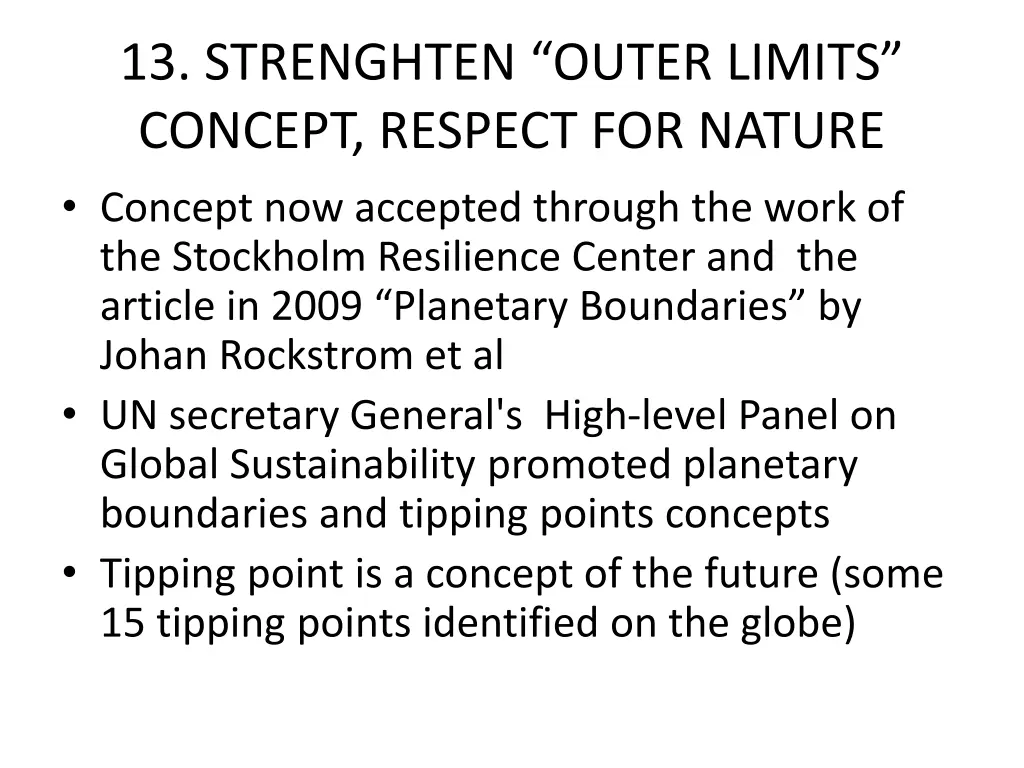 13. STRENGHTEN “OUTER LIMITS” CONCEPT, RESPECT FOR NATURE

• Concept now accepted through the work of the Stockholm Resilience Center and the article in 2009 “Planetary Boundaries” by Johan Rockstrom et al
• UN secretary General's High-level Panel on Global Sustainability promoted planetary boundaries and tipping points concepts
• Tipping point is a concept of the future (some 15 tipping points identified on the globe)